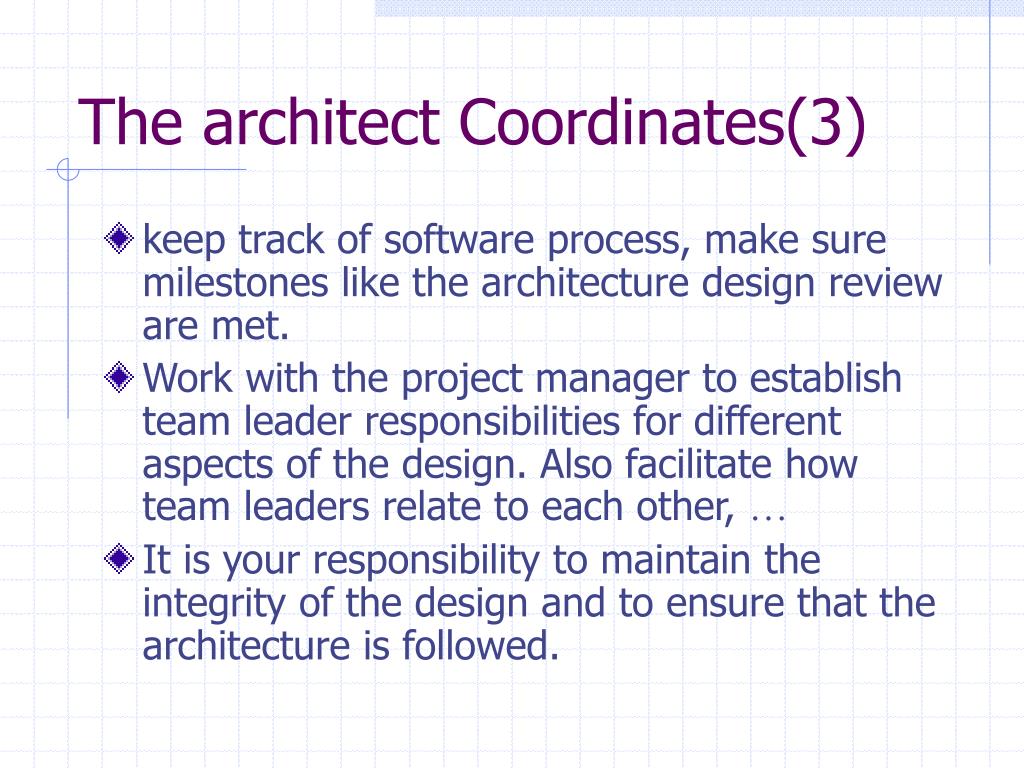 The architect Coordinates(3)

keep track of software process, make sure milestones like the architecture design review are met.

Work with the project manager to establish team leader responsibilities for different aspects of the design. Also facilitate how team leaders relate to each other, …

It is your responsibility to maintain the integrity of the design and to ensure that the architecture is followed.